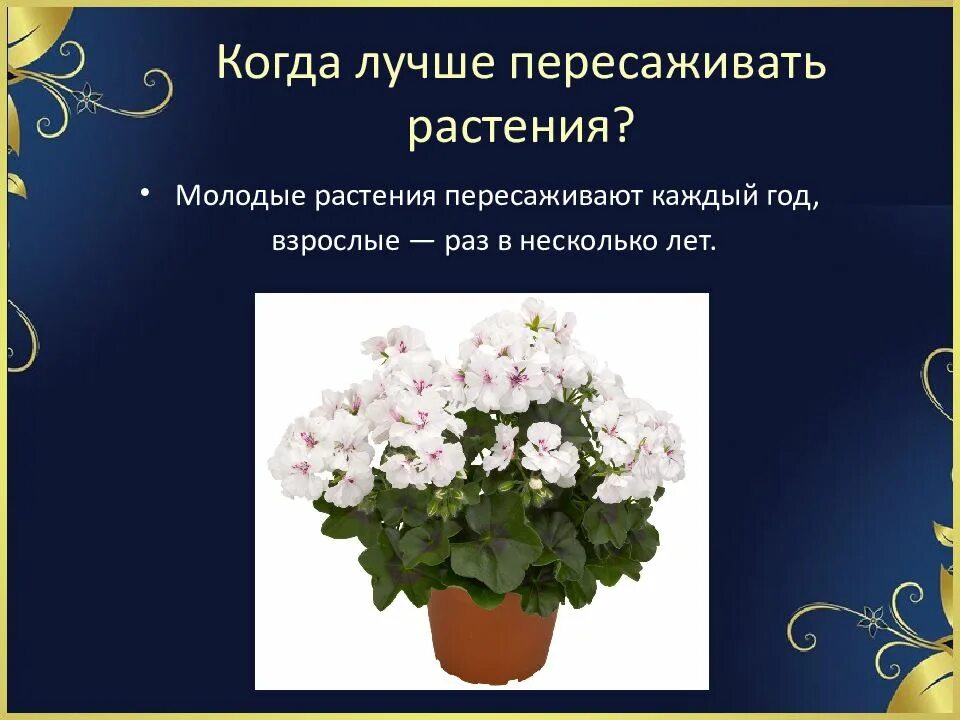 Когда лучше пересаживать растения?

• Молодые растения пересаживают каждый год, взрослые — раз в несколько лет.